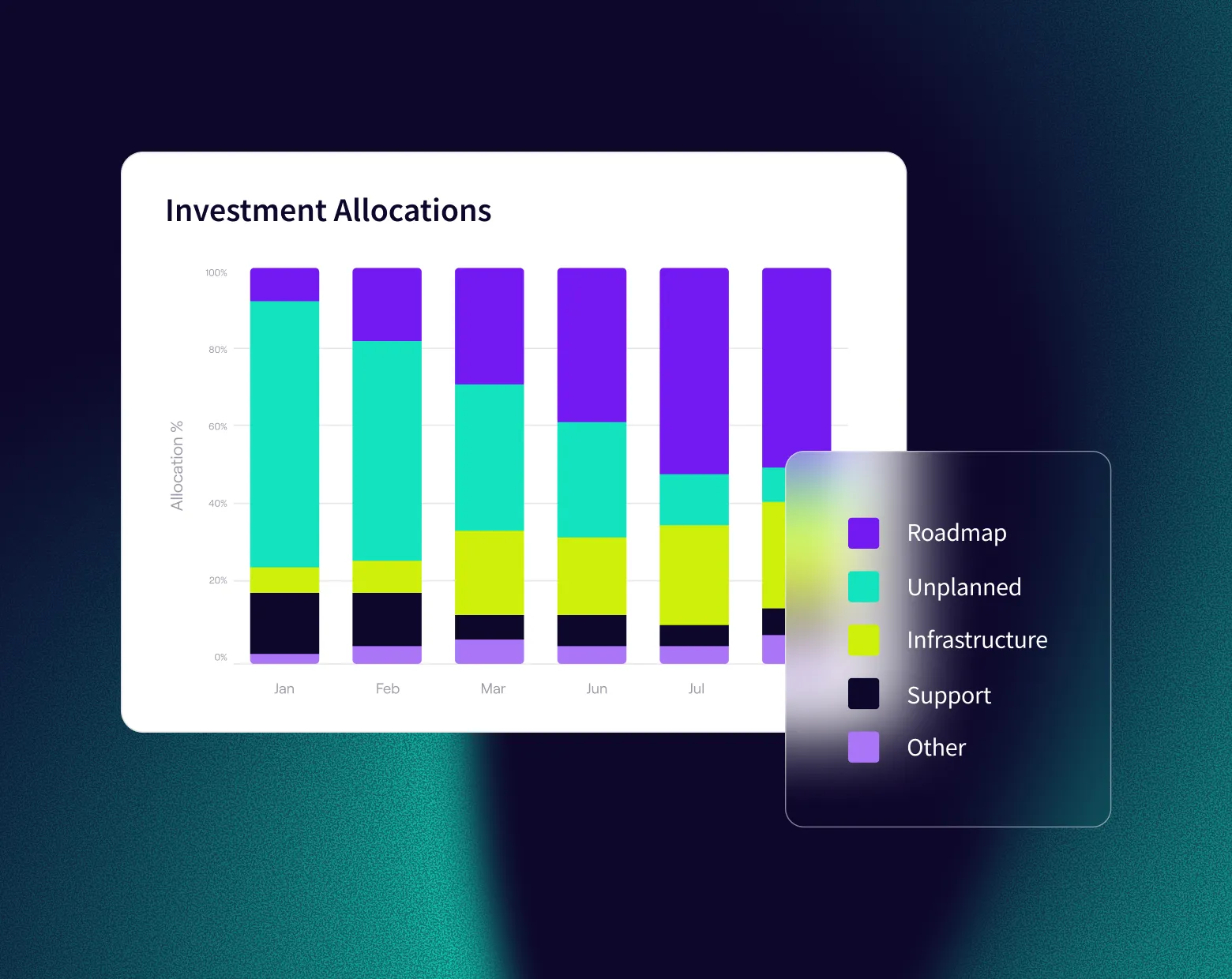 Investment Allocations

Allocation %

100%
80%
60%
40%
20%
0%

Jan
Feb
Mar
Jun
Jul

Roadmap
Unplanned
Infrastructure
Support
Other